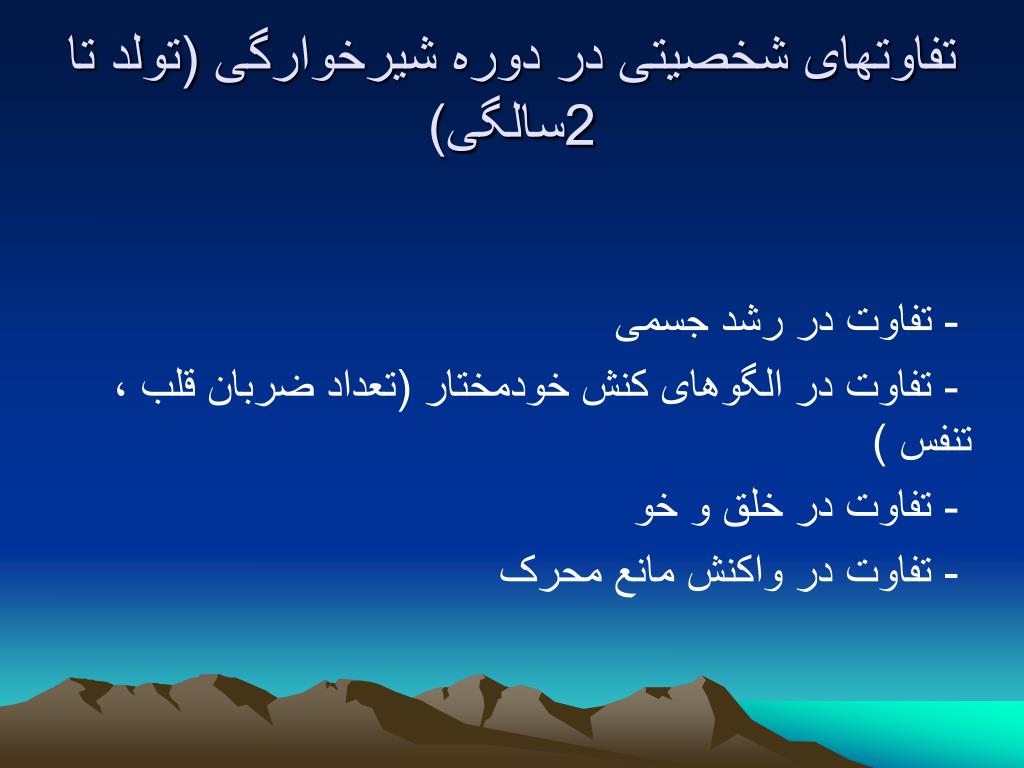 تفاوتهای شخصیتی در دوره شیرخوارگی (تولد تا 2سالگی)

- تفاوت در رشد جسمی
- تفاوت در الگوهای کنش خودمختار (تعداد ضربان قلب ، تنفس )
- تفاوت در خلق و خو
- تفاوت در واکنش مانع محرک